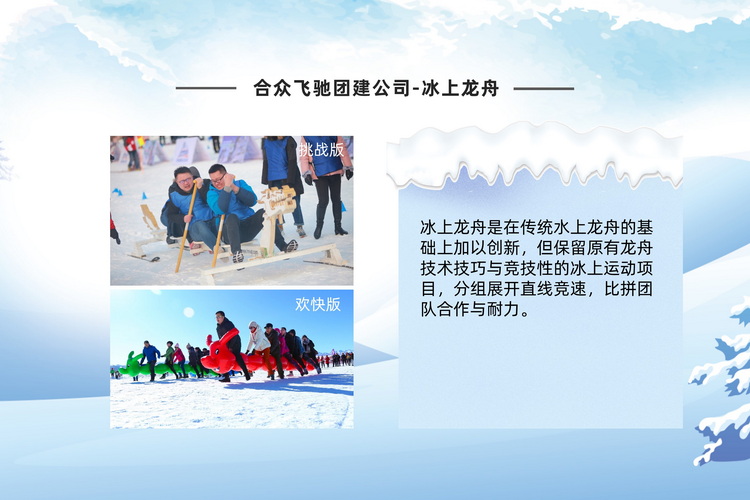 合众飞驰团建公司-冰上龙舟

挑战版

欢快版

冰上龙舟是在传统水上龙舟的基础上加以创新，但保留原有龙舟技术技巧与竞技性的冰上运动项目，分组展开直线竞速，比拼团队合作与耐力。